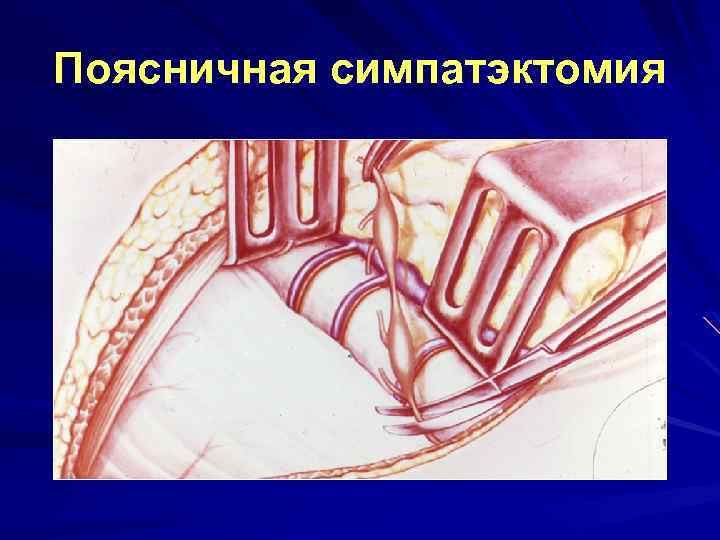 Поясничная симпатэктомия